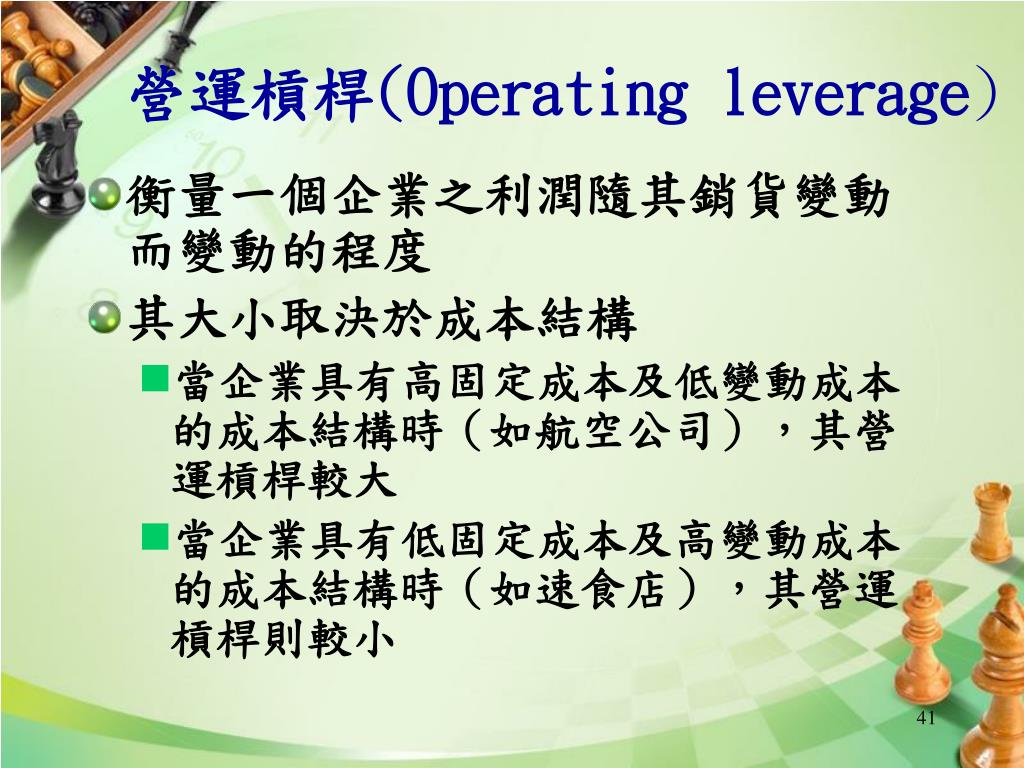 營運槓桿(Operating leverage)

衡量一個企業之利潤隨其銷貨變動而變動的程度

其大小取決於成本結構

當企業具有高固定成本及低變動成本的成本結構時（如航空公司），其營運槓桿較大

當企業具有低固定成本及高變動成本的成本結構時（如速食店），其營運槓桿則較小

41